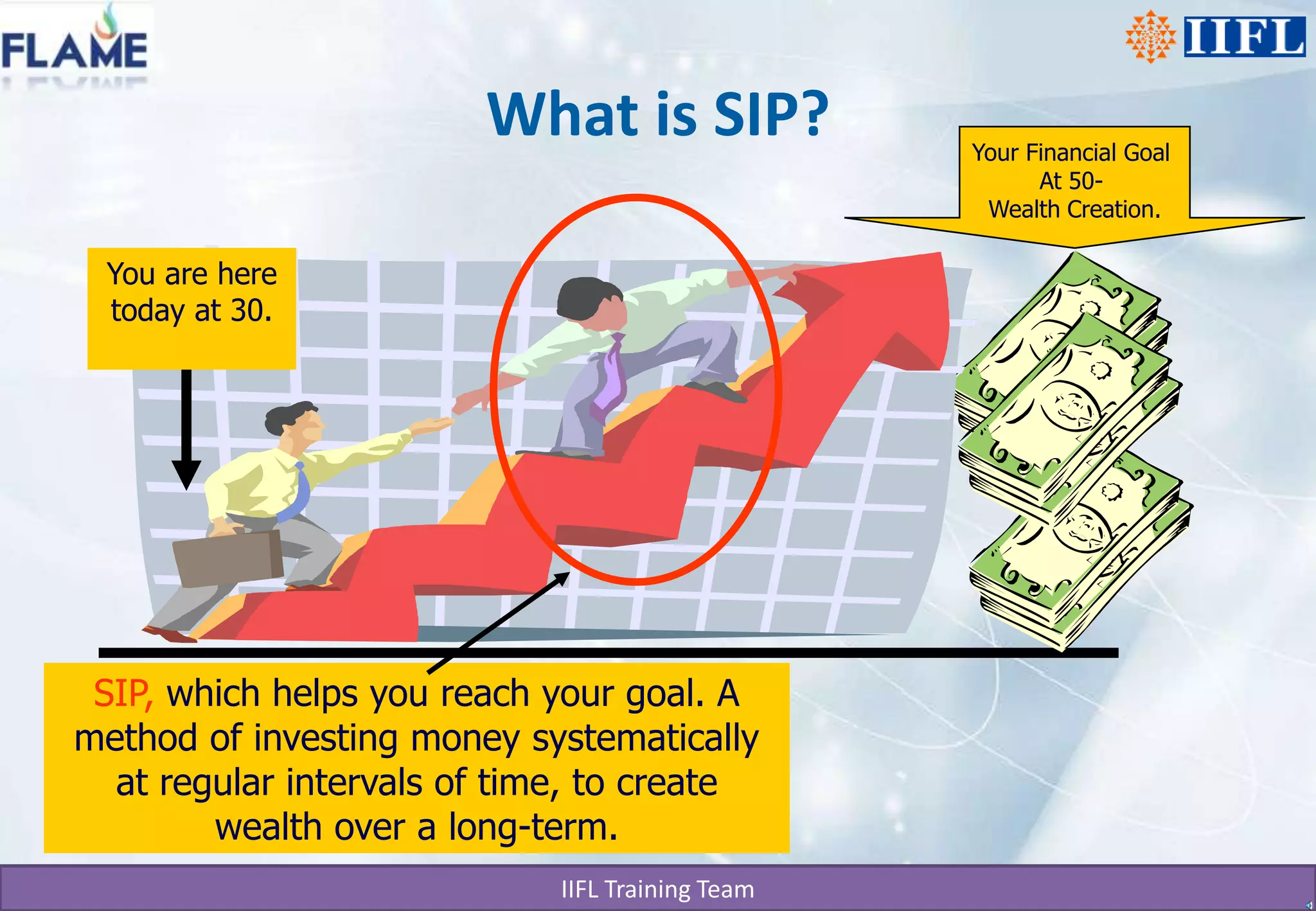 FLAME

IIFL

What is SIP?

Your Financial Goal At 50- Wealth Creation.

You are here today at 30.

SIP, which helps you reach your goal. A method of investing money systematically at regular intervals of time, to create wealth over a long-term.

IIFL Training Team